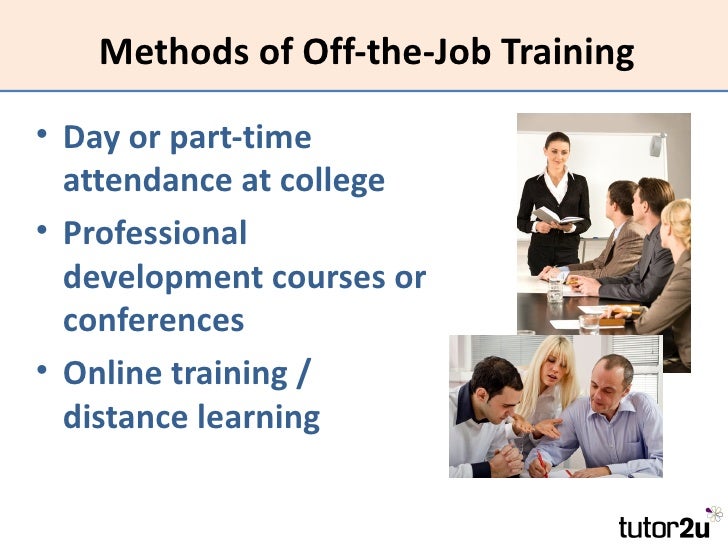 Methods of Off-the-Job Training

• Day or part-time attendance at college
• Professional development courses or conferences
• Online training / distance learning

tutor2u